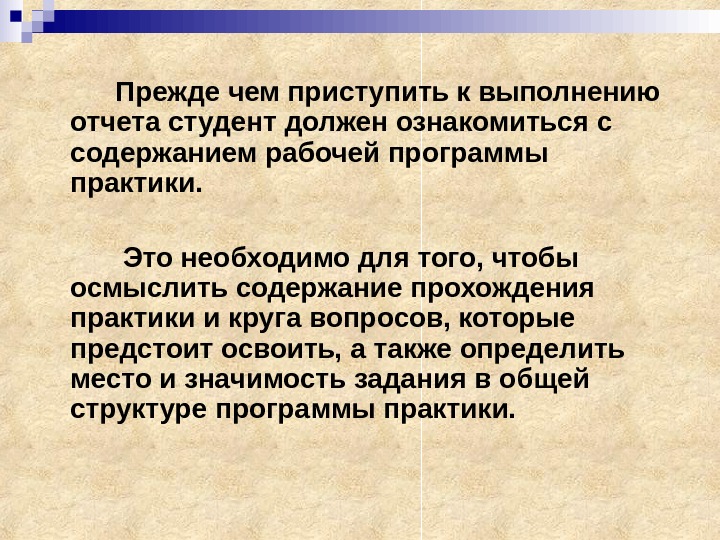 Прежде чем приступить к выполнению отчета студент должен ознакомиться с содержанием рабочей программы практики.

Это необходимо для того, чтобы осмыслить содержание прохождения практики и круга вопросов, которые предстоит освоить, а также определить место и значимость задания в общей структуре программы практики.